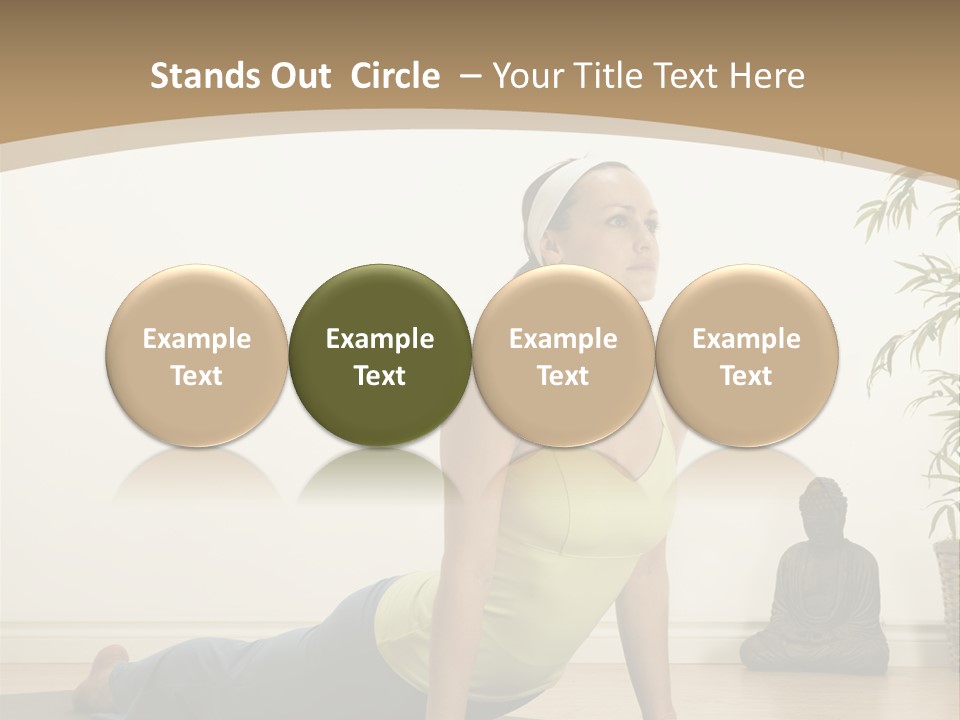 Stands Out Circle – Your Title Text Here

Example Text

Example Text

Example Text

Example Text